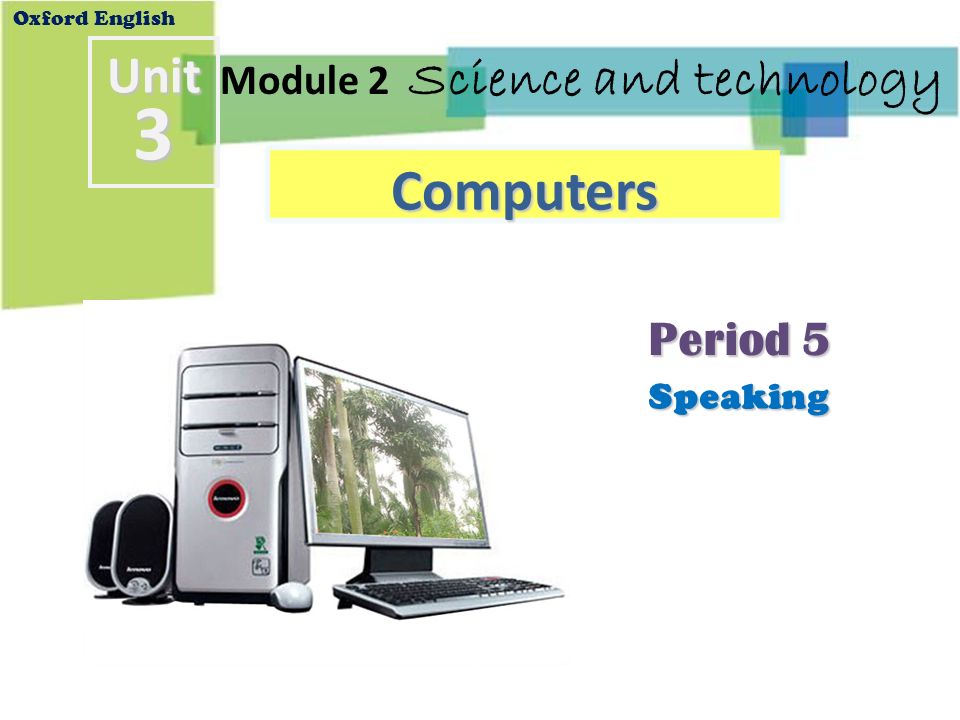 Oxford English

Unit 3

Module 2 Science and technology

Computers

Period 5

Speaking